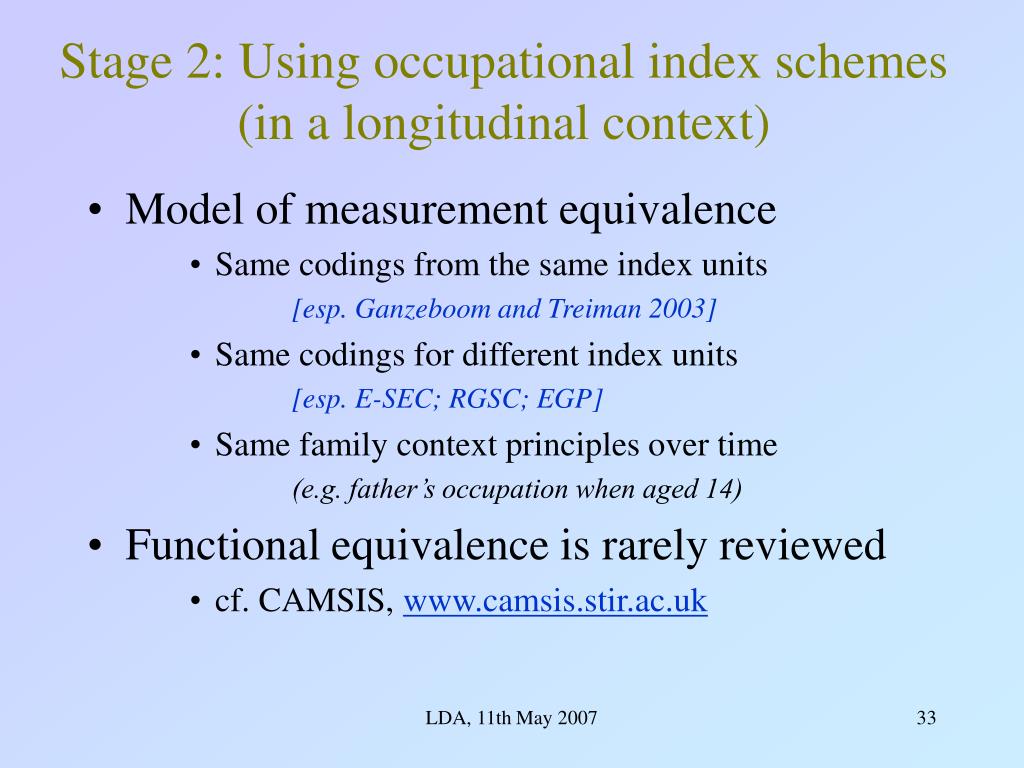 Stage 2: Using occupational index schemes (in a longitudinal context)

• Model of measurement equivalence

• Same codings from the same index units

[esp. Ganzeboom and Treiman 2003]

• Same codings for different index units

[esp. E-SEC; RGSC; EGP]

• Same family context principles over time

(e.g. father's occupation when aged 14)

• Functional equivalence is rarely reviewed

• cf. CAMSIS, www.camsis.stir.ac.uk

LDA, 11th May 2007

33